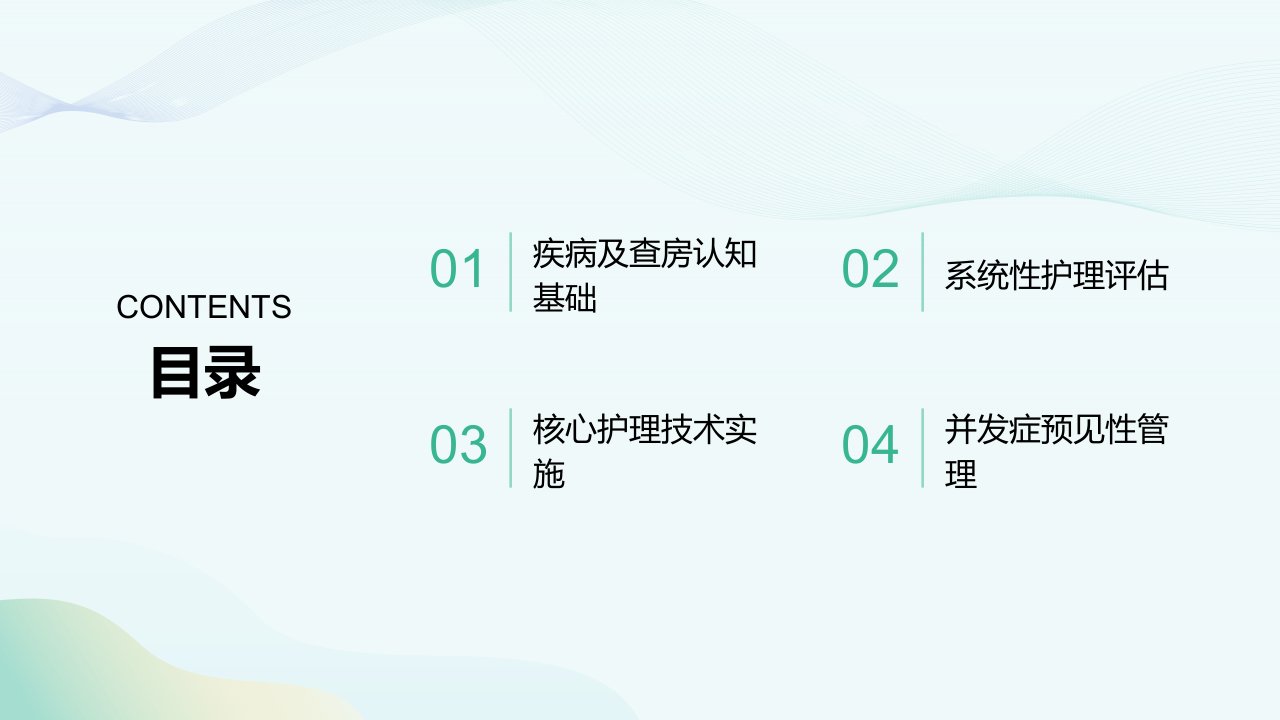 CONTENTS
目录

01
疾病及查房认知基础

02
系统性护理评估

03
核心护理技术实施

04
并发症预见性管理